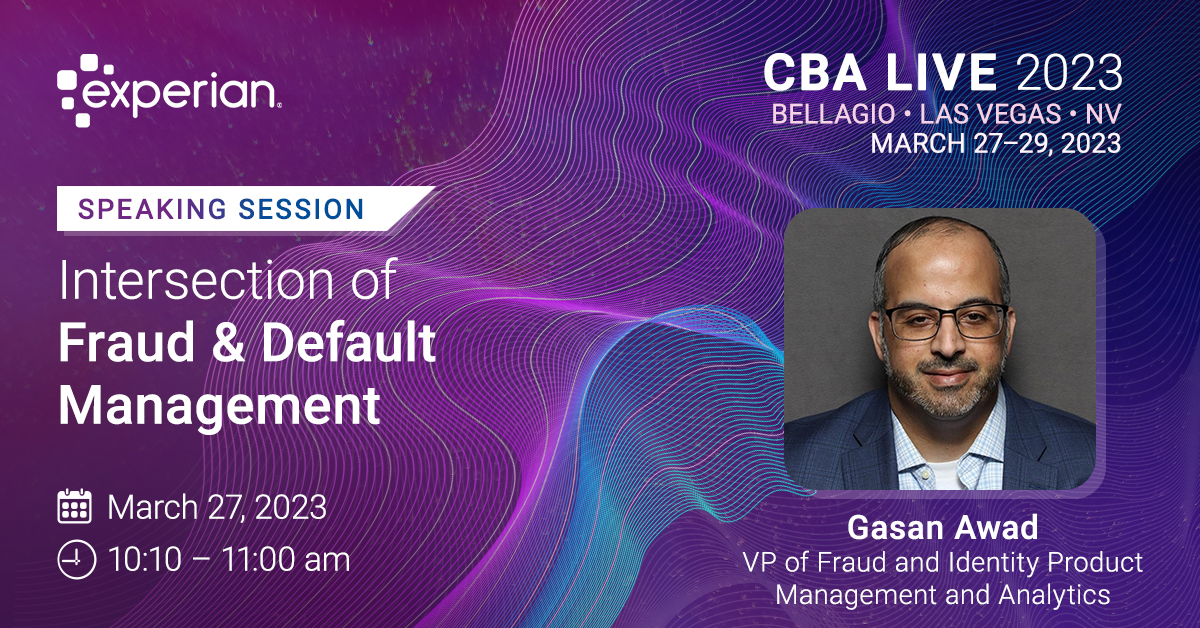 experian.

CBA LIVE 2023
BELLAGIO • LAS VEGAS • NV
MARCH 27–29, 2023

SPEAKING SESSION

Intersection of Fraud & Default Management

March 27, 2023
10:10 – 11:00 am

Gasan Awad
VP of Fraud and Identity Product Management and Analytics